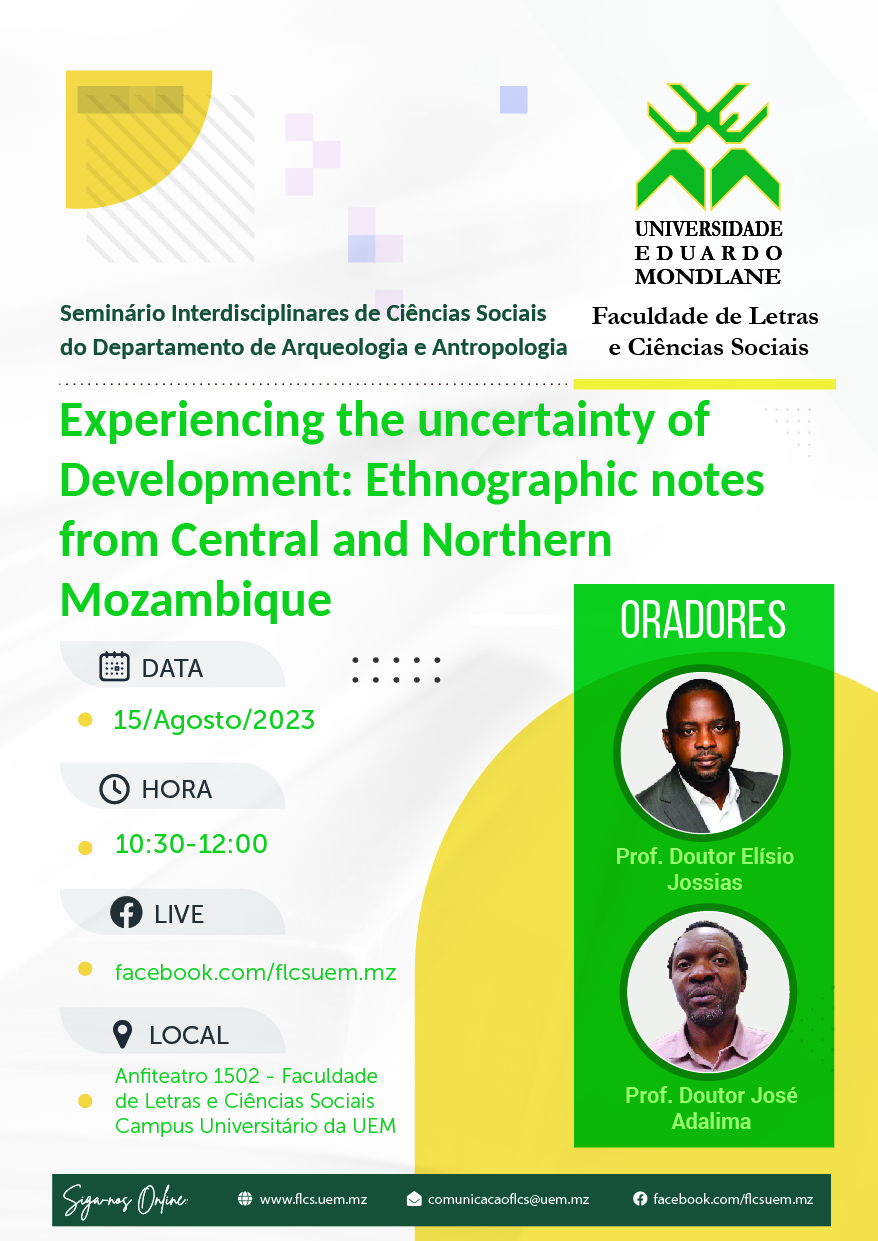 UNIVERSIDADE EDUARDO MONDLANE

Faculdade de Letras e Ciências Sociais

Seminário Interdisciplinares de Ciências Sociais do Departamento de Arqueologia e Antropologia

Experiencing the uncertainty of Development: Ethnographic notes from Central and Northern Mozambique

DATA

15/Agosto/2023

HORA

10:30-12:00

LIVE

facebook.com/flcsuem.mz

LOCAL

Anfiteatro 1502 - Faculdade de Letras e Ciências Sociais Campus Universitário da UEM

ORADORES

Prof. Doutor Elísio Jossias

Prof. Doutor José Adalima

Siga-nos Online:

www.flcs.uem.mz

comunicacaoflcs@uem.mz

facebook.com/flcsuem.mz